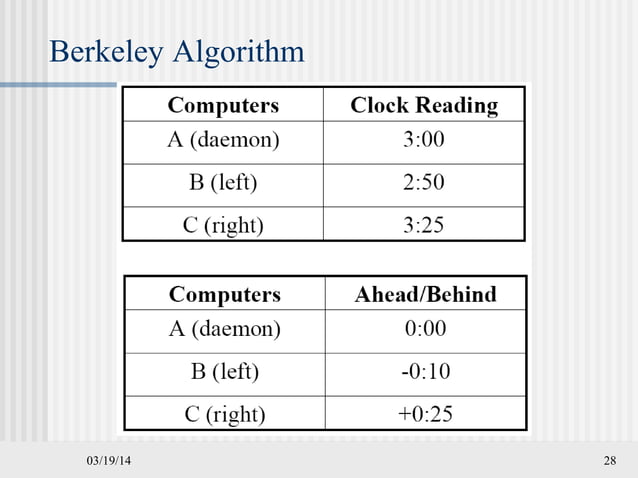 Berkeley Algorithm

| Computers | Clock Reading |
|---|---|
| A (daemon) | 3:00 |
| B (left) | 2:50 |
| C (right) | 3:25 |

| Computers | Ahead/Behind |
|---|---|
| A (daemon) | 0:00 |
| B (left) | -0:10 |
| C (right) | +0:25 |

03/19/14

28